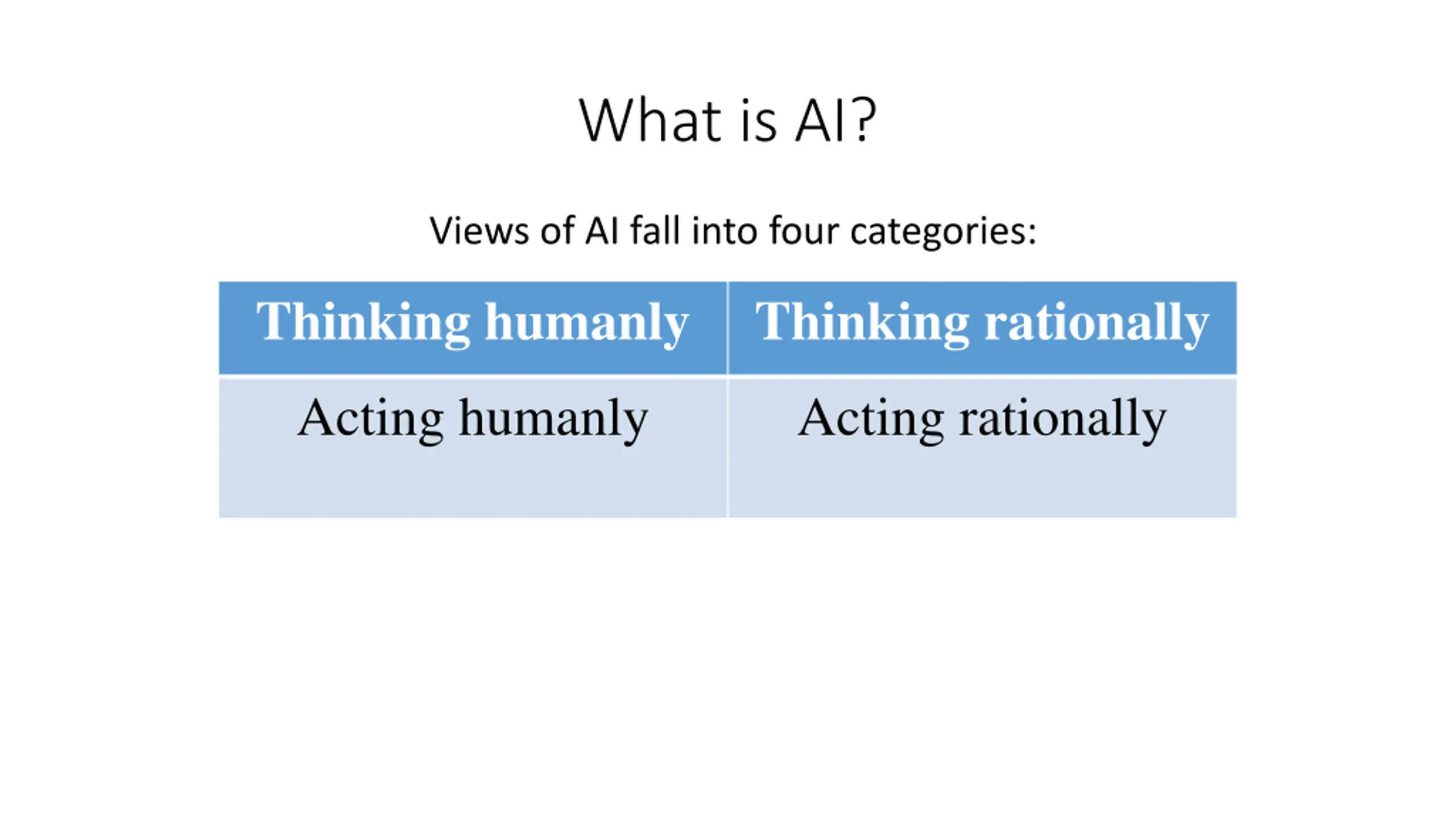 What is AI?

Views of AI fall into four categories:

| Thinking humanly | Thinking rationally |
|---|---|
| Acting humanly | Acting rationally |